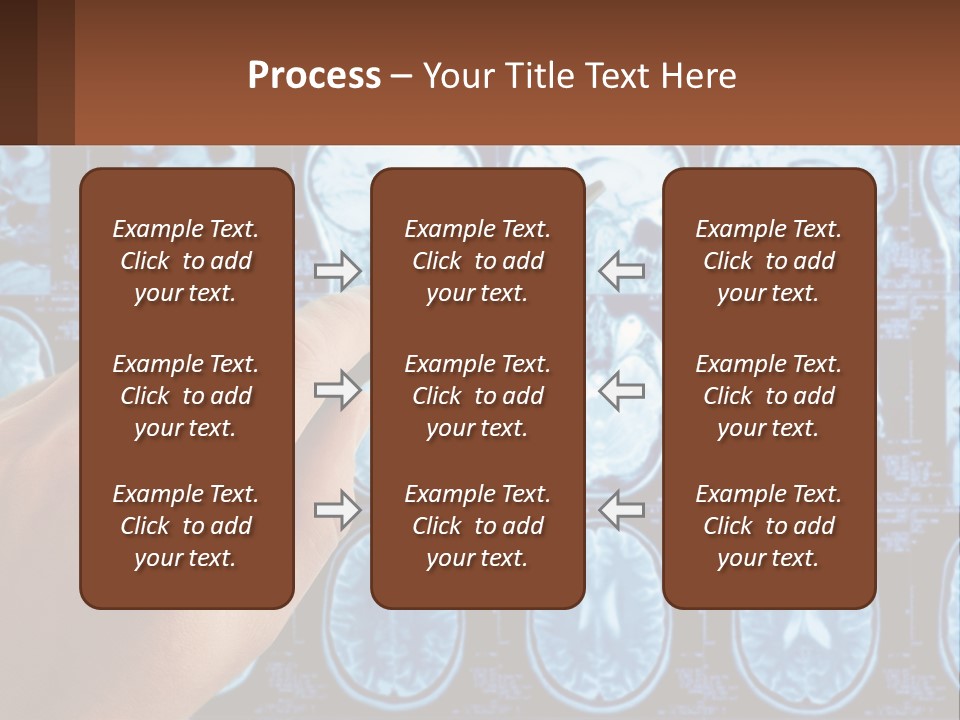 Process – Your Title Text Here

Example Text. Click to add your text.

Example Text. Click to add your text.

Example Text. Click to add your text.

Example Text. Click to add your text.

Example Text. Click to add your text.

Example Text. Click to add your text.

Example Text. Click to add your text.

Example Text. Click to add your text.

Example Text. Click to add your text.